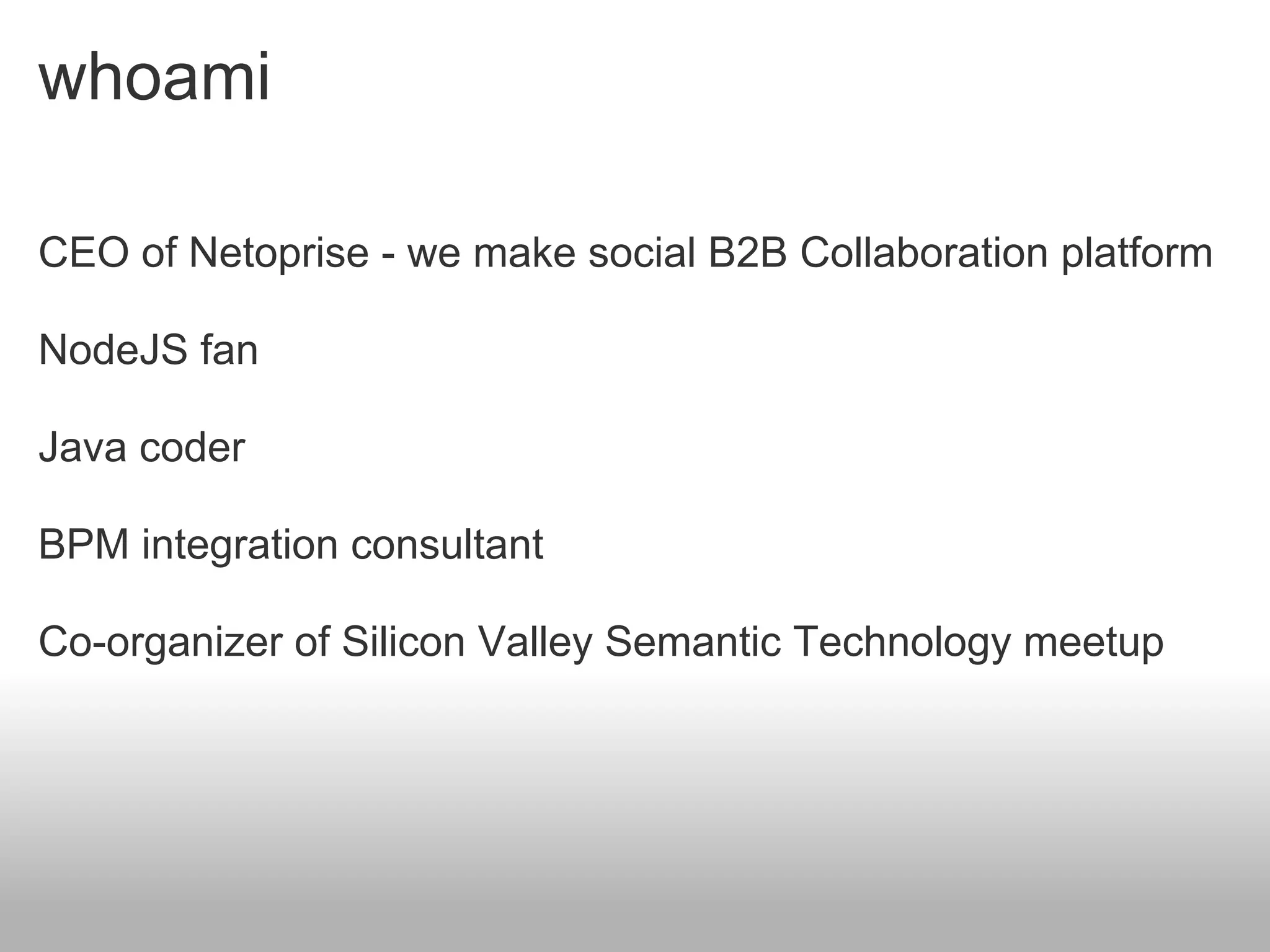 whoami

CEO of Netoprise - we make social B2B Collaboration platform

NodeJS fan

Java coder

BPM integration consultant

Co-organizer of Silicon Valley Semantic Technology meetup